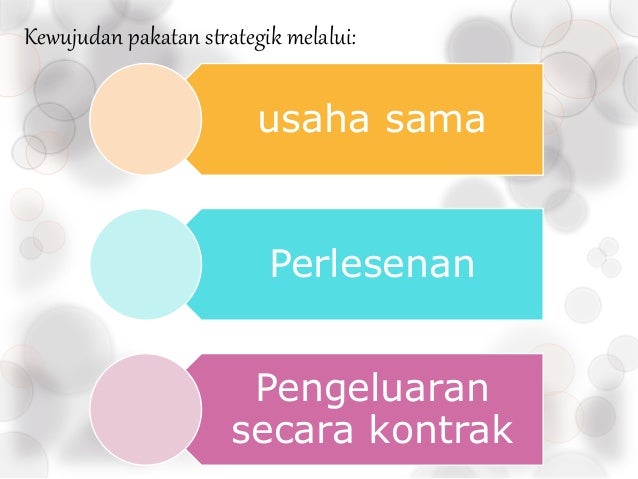 Kewujudan pakatan strategik melalui:

usaha sama

Perlesenan

Pengeluaran secara kontrak